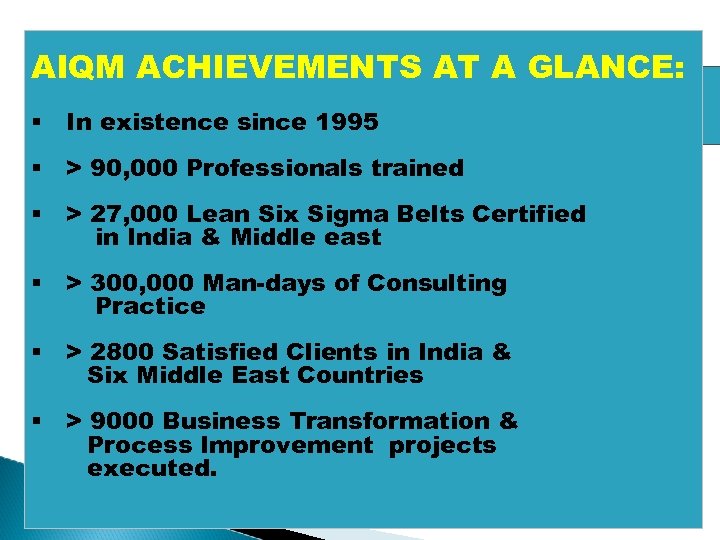 AIQM ACHIEVEMENTS AT A GLANCE:

▪ In existence since 1995

▪ > 90,000 Professionals trained

▪ > 27,000 Lean Six Sigma Belts Certified in India & Middle east

▪ > 300,000 Man-days of Consulting Practice

▪ > 2800 Satisfied Clients in India & Six Middle East Countries

▪ > 9000 Business Transformation & Process Improvement projects executed.